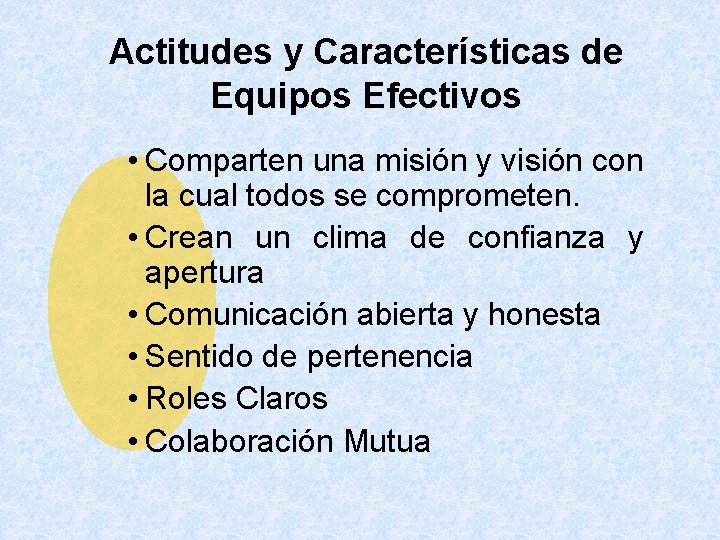 Actitudes y Características de Equipos Efectivos

• Comparten una misión y visión con la cual todos se comprometen.
• Crean un clima de confianza y apertura
• Comunicación abierta y honesta
• Sentido de pertenencia
• Roles Claros
• Colaboración Mutua